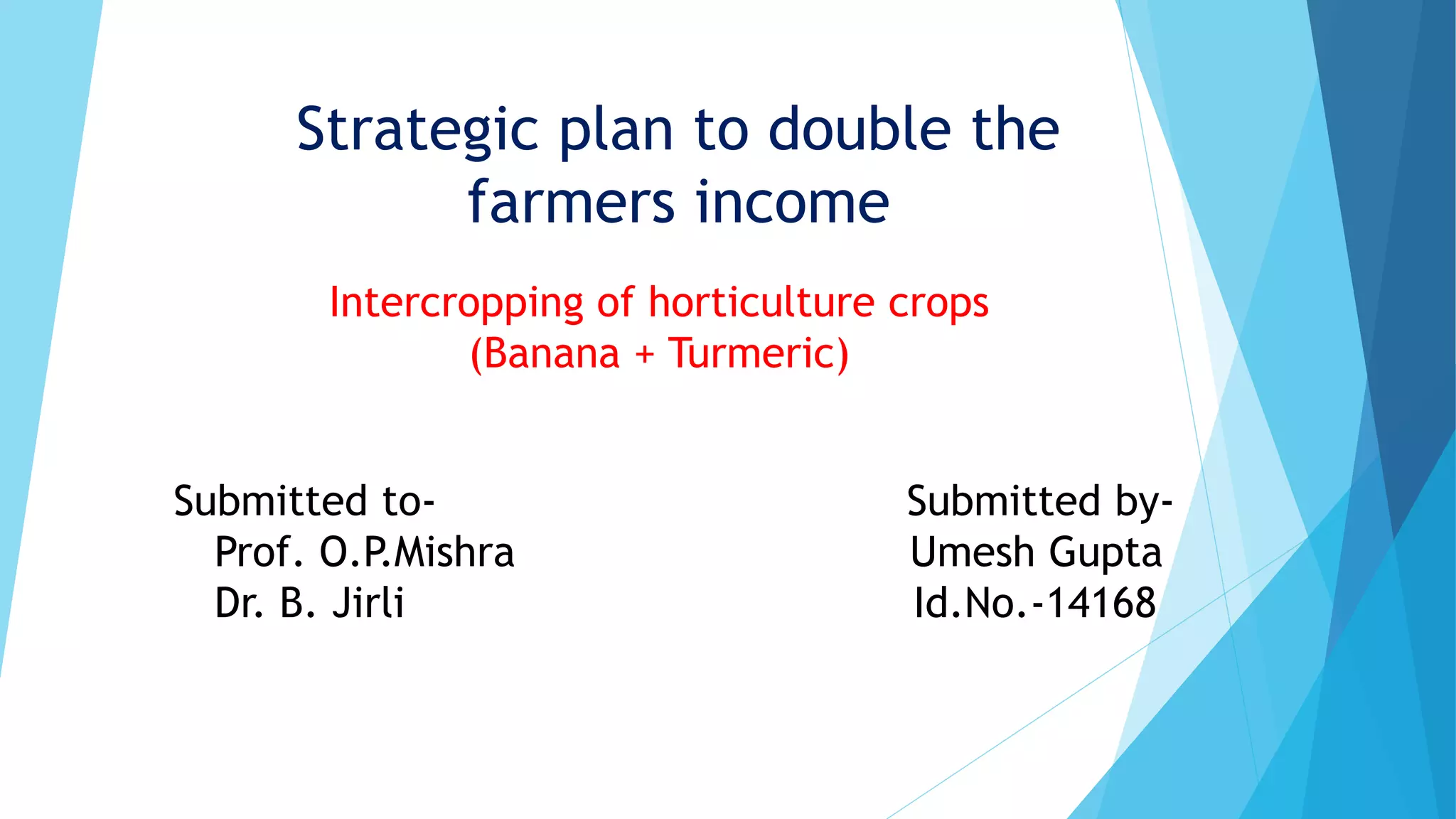 Strategic plan to double the farmers income

Intercropping of horticulture crops
(Banana + Turmeric)

Submitted to-
Prof. O.P.Mishra
Dr. B. Jirli

Submitted by-
Umesh Gupta
Id.No.-14168